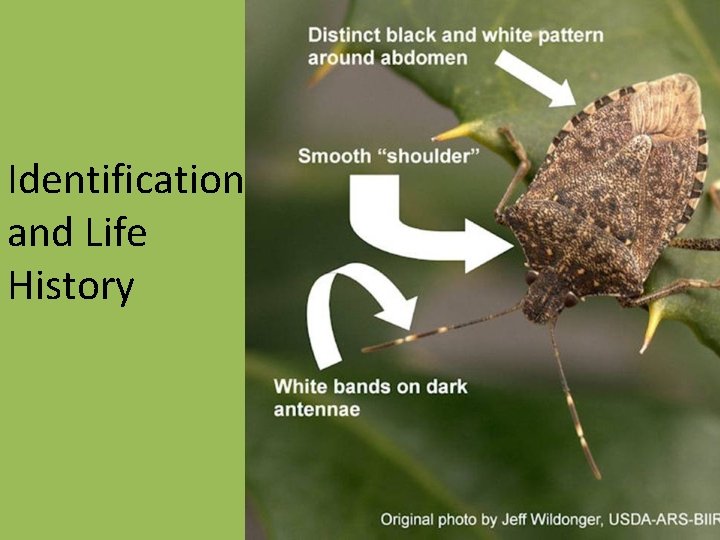 Identification and Life History

Distinct black and white pattern around abdomen

Smooth “shoulder”

White bands on dark antennae

Original photo by Jeff Wildonger, USDA-ARS-BIIR